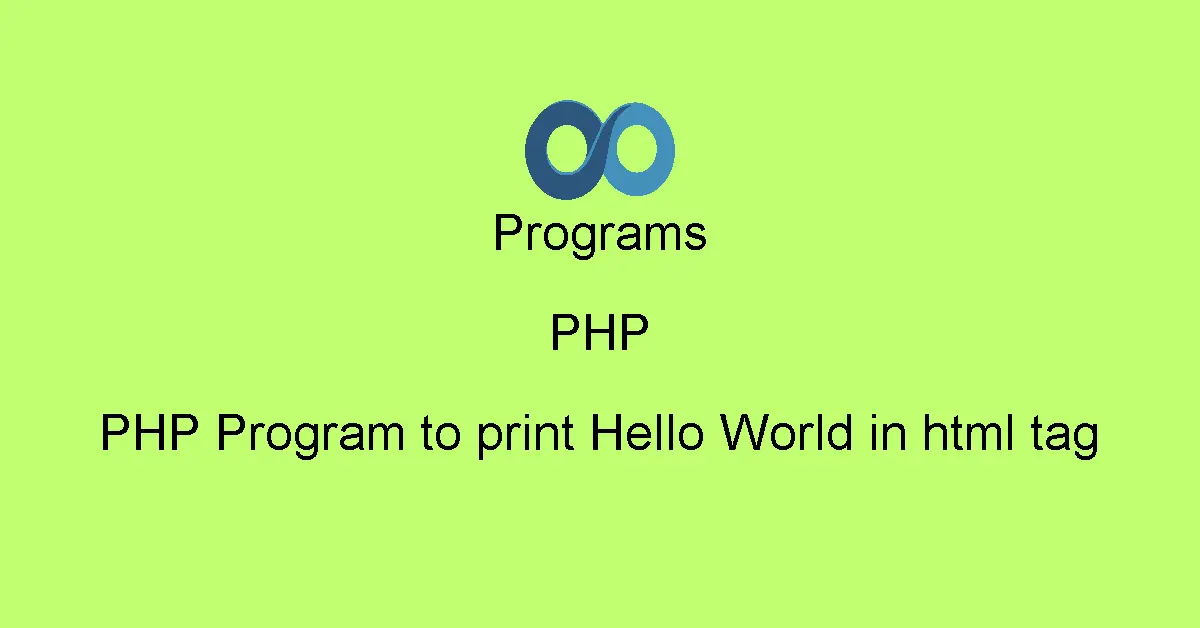 Programs

PHP

PHP Program to print Hello World in html tag